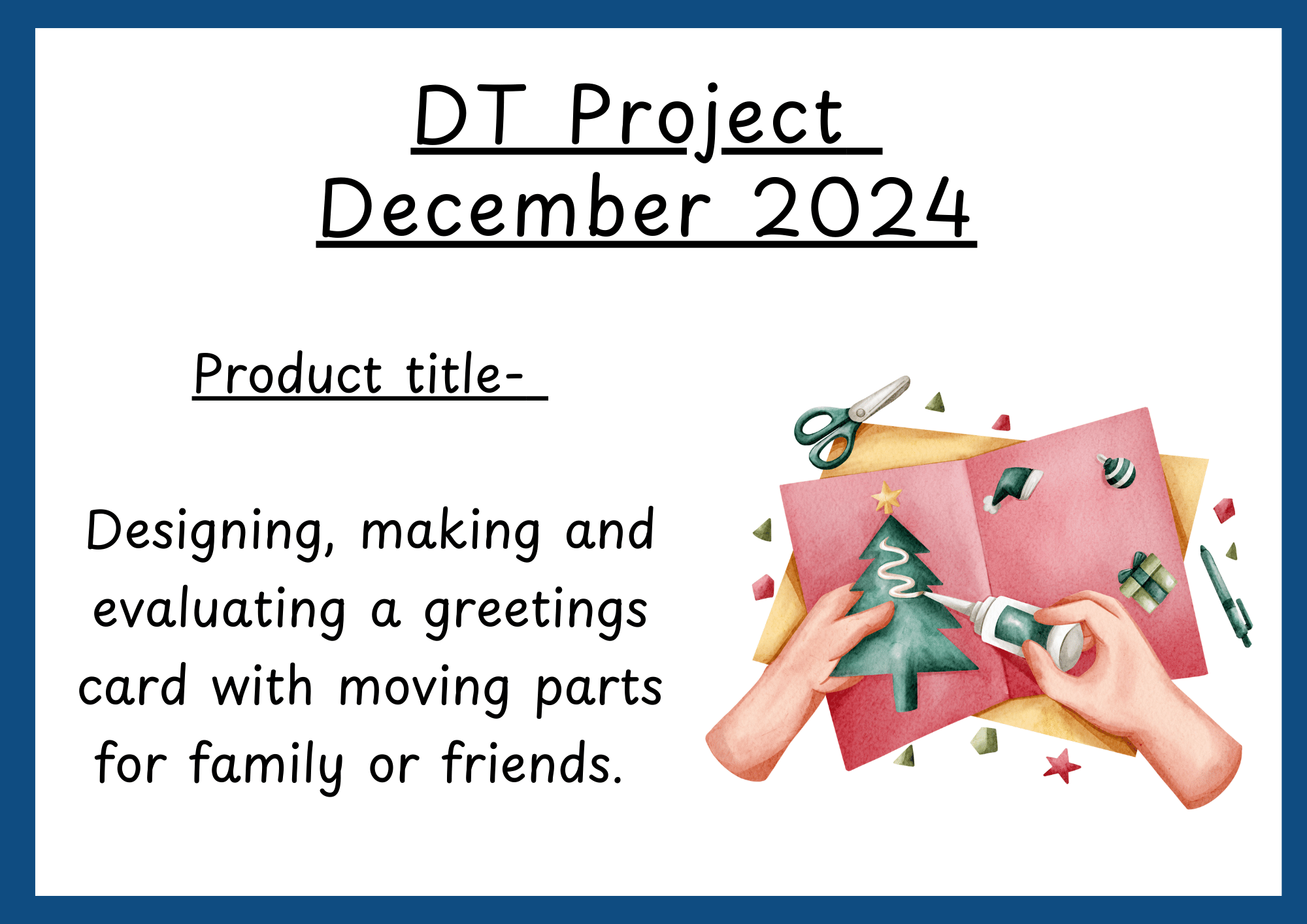 DT Project
December 2024

Product title-

Designing, making and evaluating a greetings card with moving parts for family or friends.